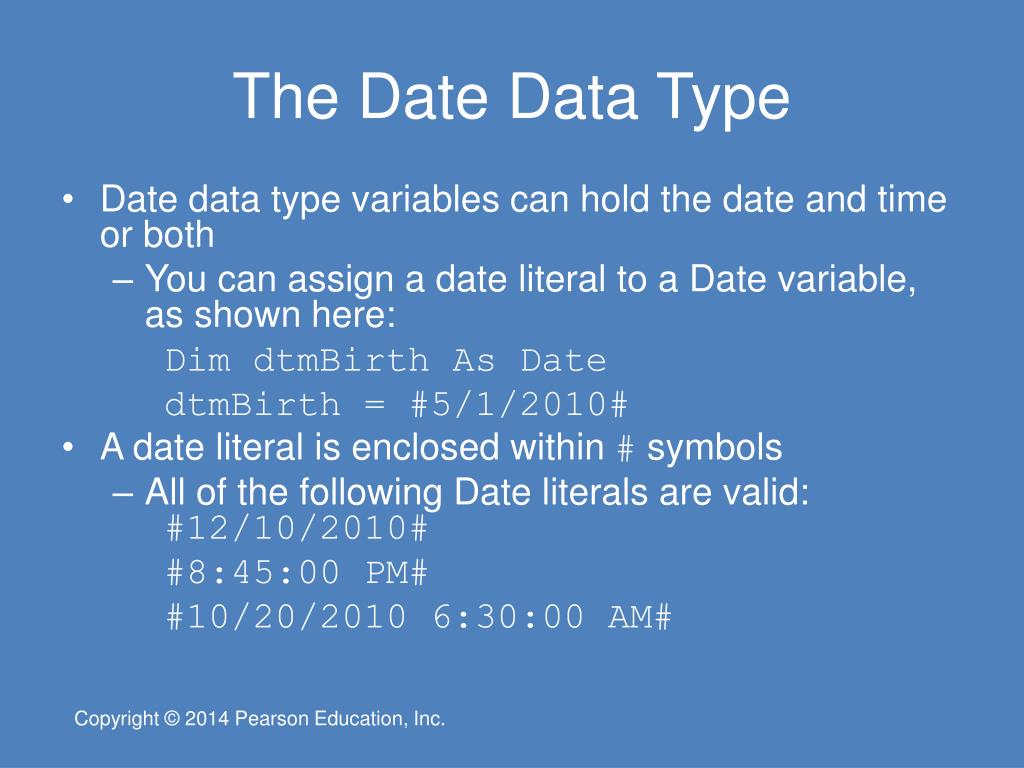 The Date Data Type

• Date data type variables can hold the date and time or both

– You can assign a date literal to a Date variable, as shown here:

Dim dtmBirth As Date

dtmBirth = #5/1/2010#

• A date literal is enclosed within # symbols

– All of the following Date literals are valid:

#12/10/2010#

#8:45:00 PM#

#10/20/2010 6:30:00 AM#

Copyright © 2014 Pearson Education, Inc.